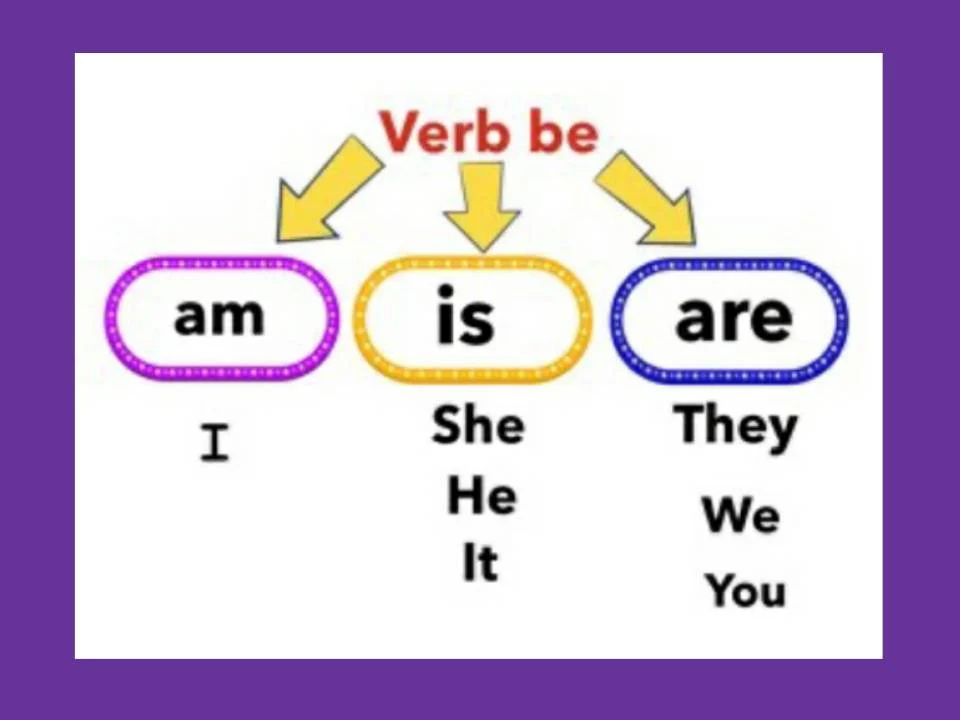 Verb be

am
I

is
She
He
It

are
They
We
You